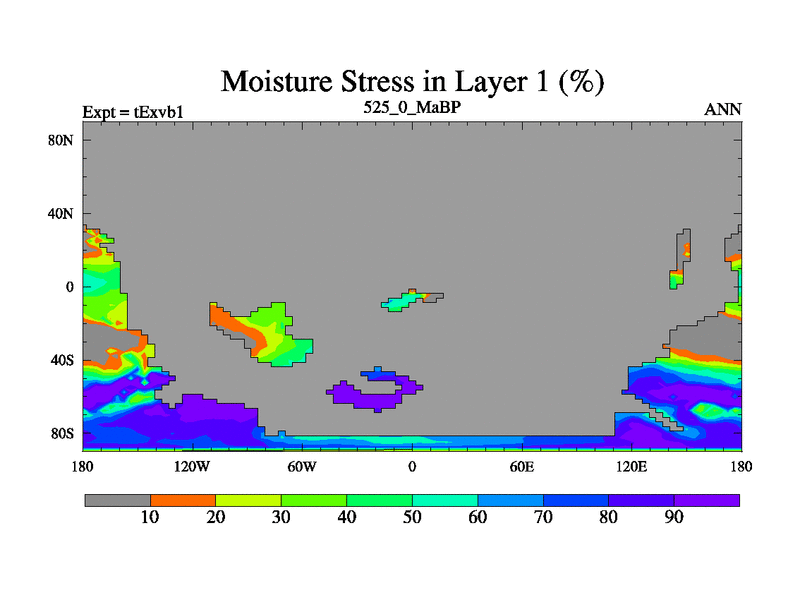 Moisture Stress in Layer 1 (%)

Expt = tExvb1

525_0_MaBP

ANN

80N

40N

0

40S

80S

180

120W

60W

0

60E

120E

180

10 20 30 40 50 60 70 80 90